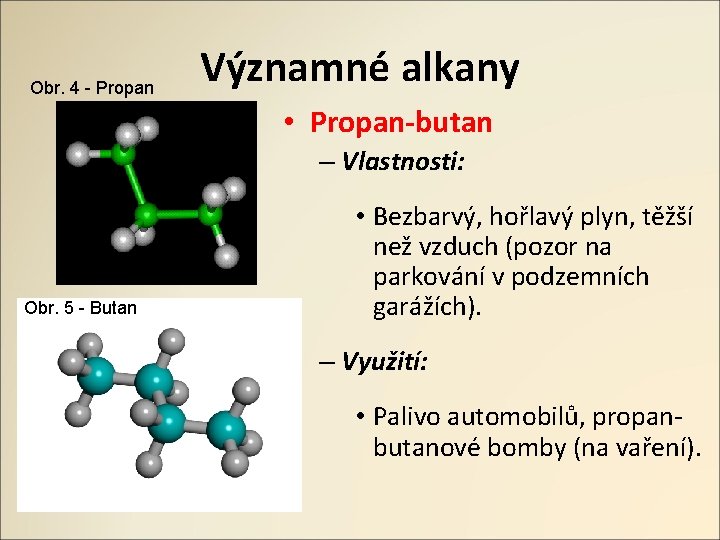 Významné alkany

Obr. 4 - Propan

Obr. 5 - Butan

• Propan-butan

– Vlastnosti:

• Bezbarvý, hořlavý plyn, těžší než vzduch (pozor na parkování v podzemních garážích).

– Využití:

• Palivo automobilů, propan-butanové bomby (na vaření).